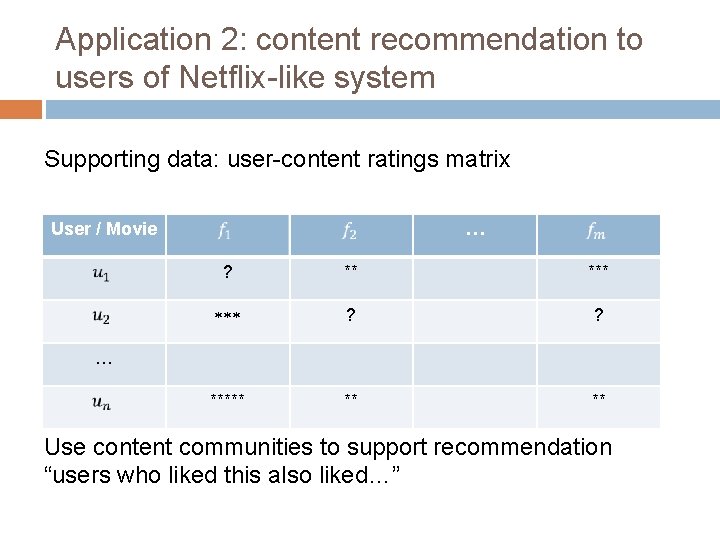 Application 2: content recommendation to users of Netflix-like system

Supporting data: user-content ratings matrix

| User / Movie | $f_1$ | $f_2$ | … | $f_m$ |
|---|---|---|---|---|
| $u_1$ | ? | ** | | *** |
| $u_2$ | *** | ? | | ? |
| … | | | | |
| $u_n$ | ***** | ** | | ** |

Use content communities to support recommendation “users who liked this also liked…”